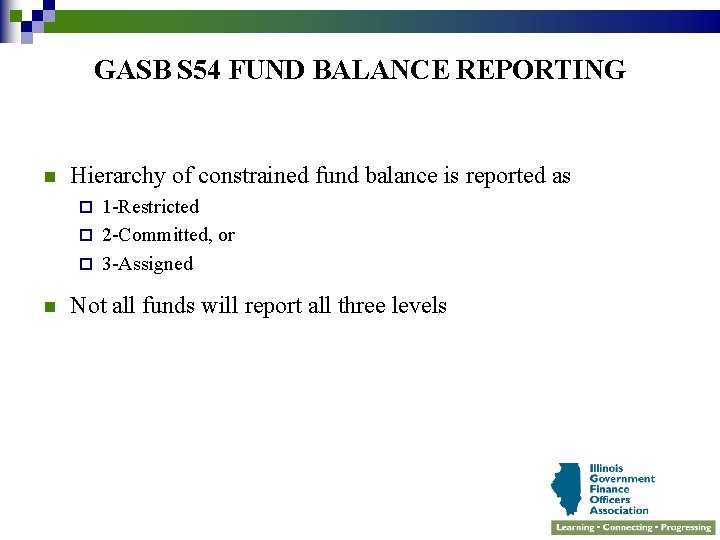 GASB S54 FUND BALANCE REPORTING

Hierarchy of constrained fund balance is reported as

1-Restricted

2-Committed, or

3-Assigned

Not all funds will report all three levels

Illinois Government Finance Officers Association

Learning • Connecting • Progressing